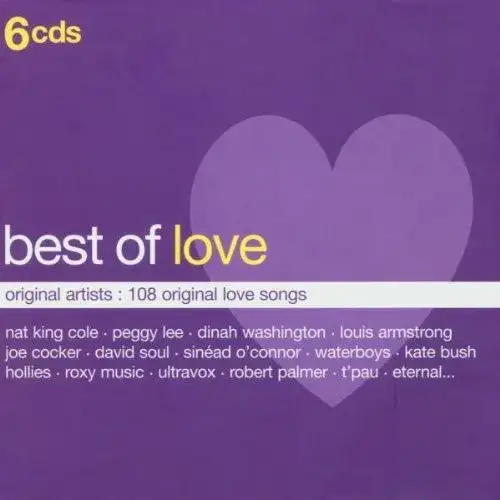 6cds

best of love

original artists : 108 original love songs

nat king cole · peggy lee · dinah washington · louis armstrong
joe cocker · david soul · sinéad o'connor · waterboys · kate bush
hollies · roxy music · ultravox · robert palmer · t'pau · eternal...